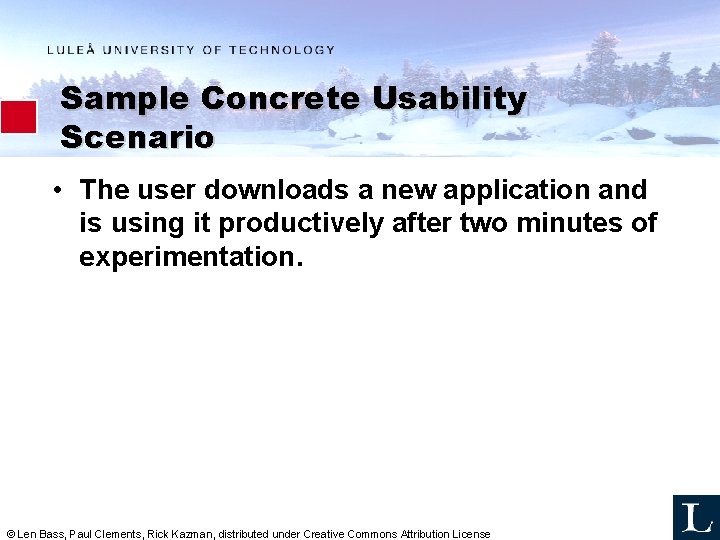 LULEÅ UNIVERSITY OF TECHNOLOGY

Sample Concrete Usability Scenario

• The user downloads a new application and is using it productively after two minutes of experimentation.

© Len Bass, Paul Clements, Rick Kazman, distributed under Creative Commons Attribution License

L